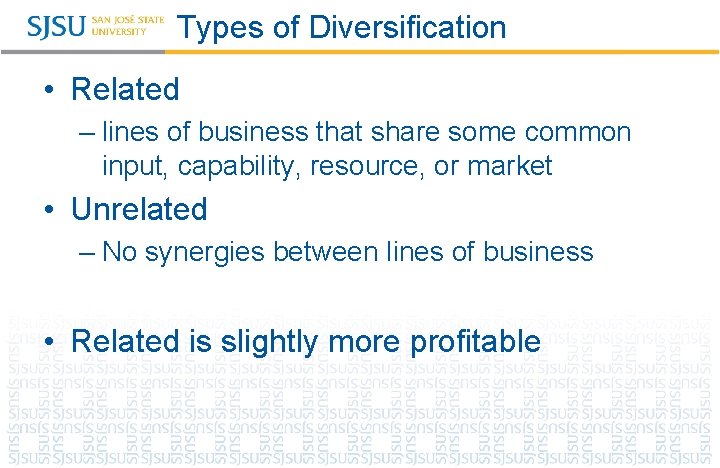 SJSU SAN JOSÉ STATE UNIVERSITY Types of Diversification

• Related
– lines of business that share some common input, capability, resource, or market

• Unrelated
– No synergies between lines of business

• Related is slightly more profitable